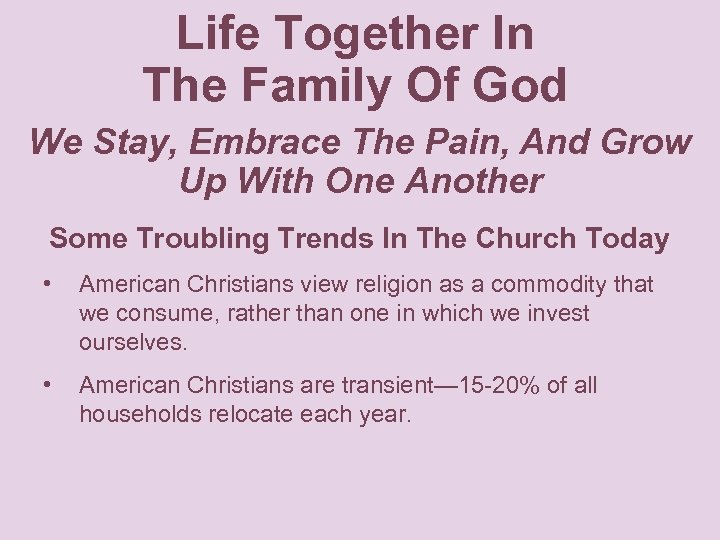 Life Together In The Family Of God

We Stay, Embrace The Pain, And Grow Up With One Another

Some Troubling Trends In The Church Today

• American Christians view religion as a commodity that we consume, rather than one in which we invest ourselves.

• American Christians are transient—15-20% of all households relocate each year.